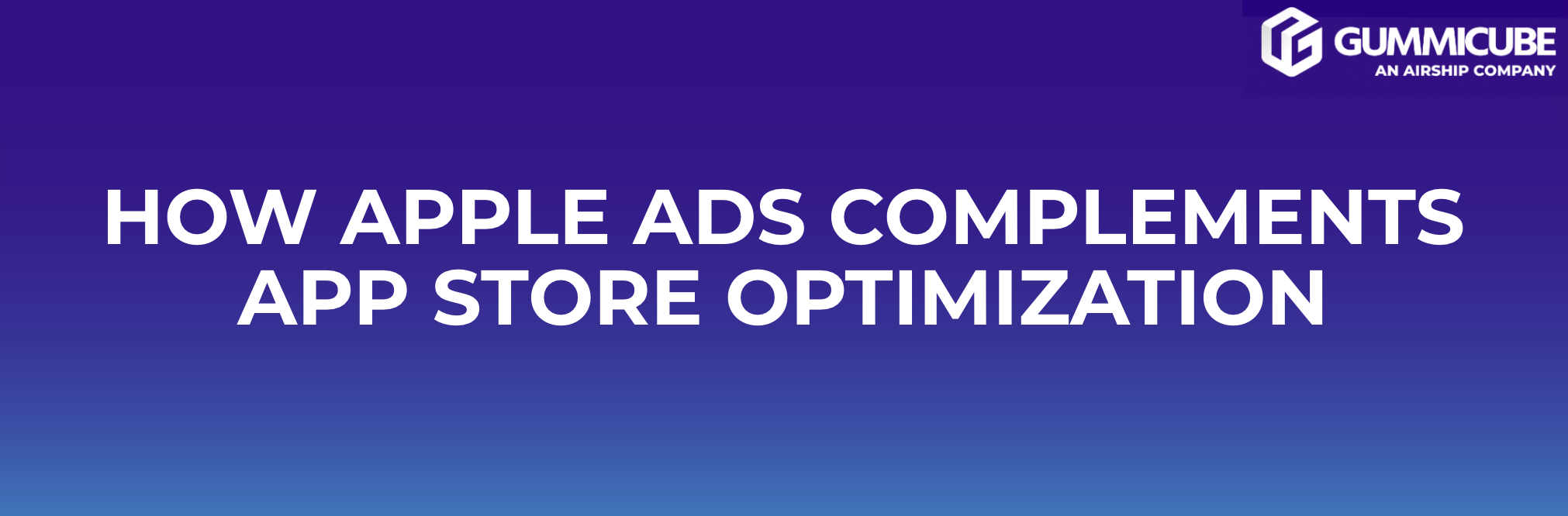 GUMMICUBE
AN AIRSHIP COMPANY

HOW APPLE ADS COMPLEMENTS APP STORE OPTIMIZATION